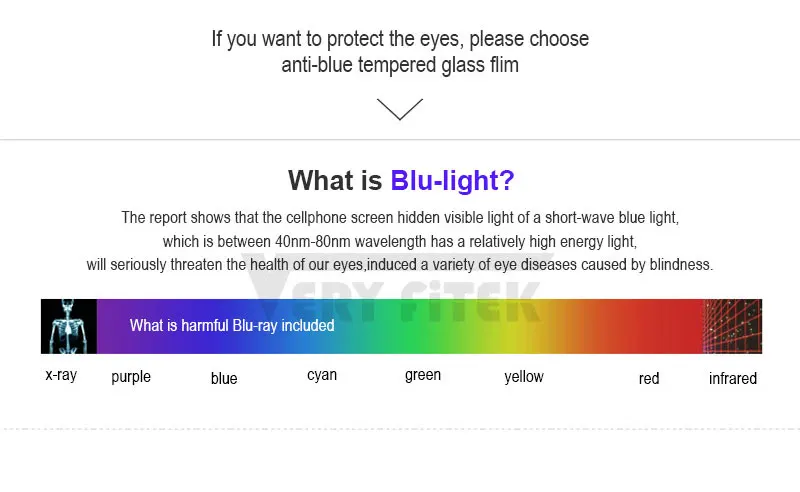 If you want to protect the eyes, please choose anti-blue tempered glass flim

What is Blu-light?

The report shows that the cellphone screen hidden visible light of a short-wave blue light, which is between 40nm-80nm wavelength has a relatively high energy light, will seriously threaten the health of our eyes,induced a variety of eye diseases caused by blindness.

VERY FITEK

What is harmful Blu-ray included

x-ray purple blue cyan green yellow red infrared